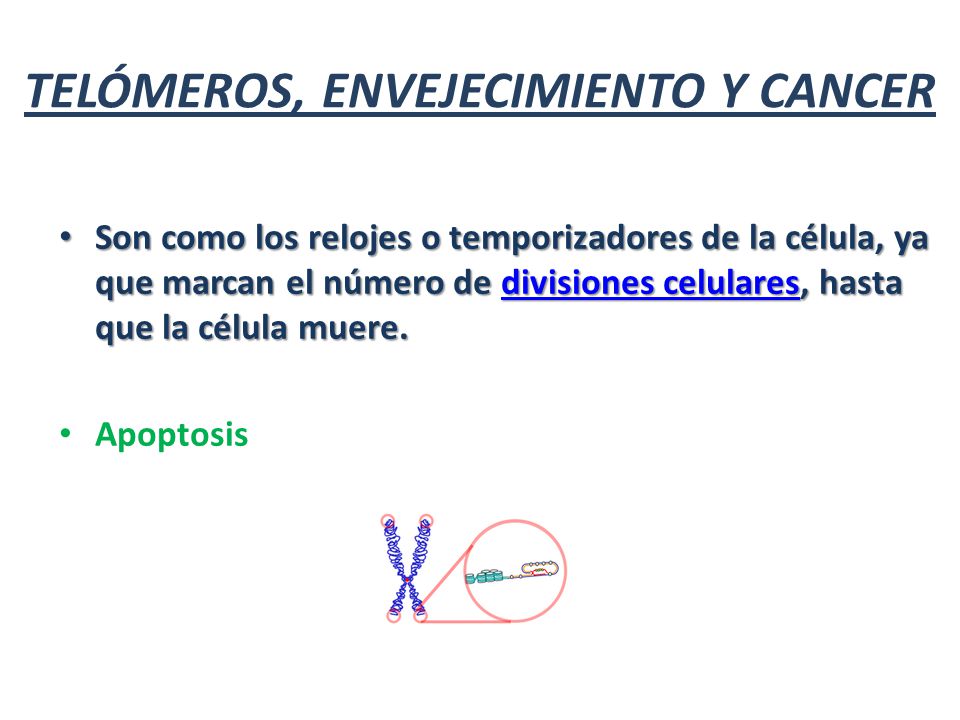 TELÓMEROS, ENVEJECIMIENTO Y CANCER

• Son como los relojes o temporizadores de la célula, ya que marcan el número de divisiones celulares, hasta que la célula muere.

• Apoptosis